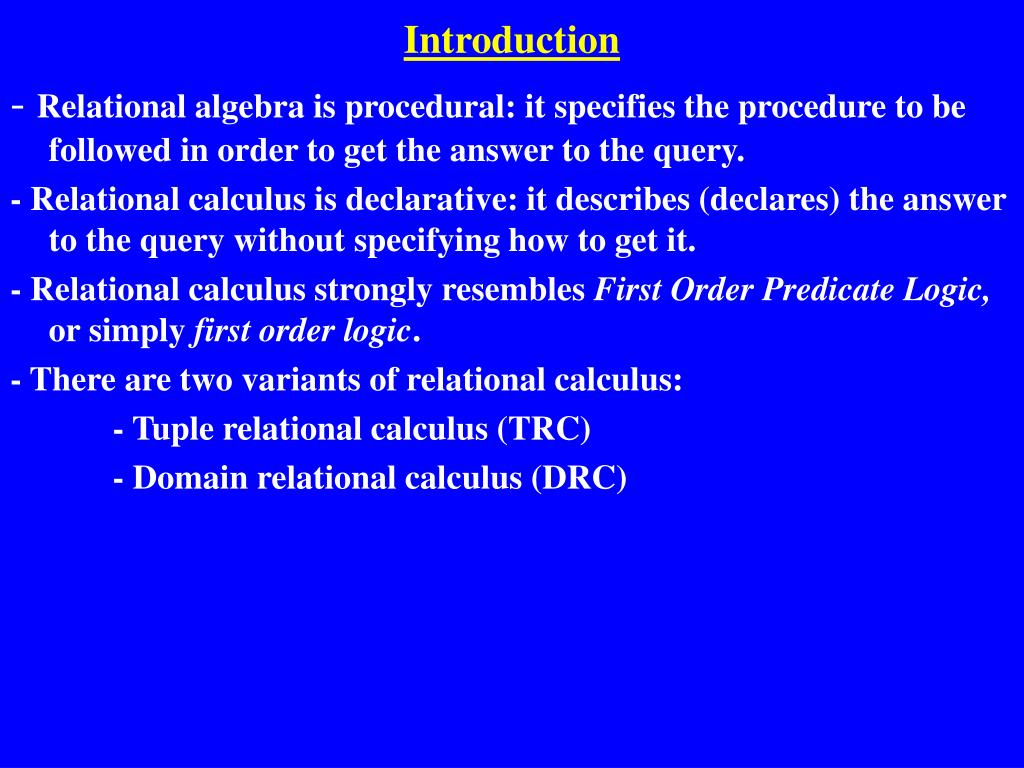 Introduction

- Relational algebra is procedural: it specifies the procedure to be followed in order to get the answer to the query.

- Relational calculus is declarative: it describes (declares) the answer to the query without specifying how to get it.

- Relational calculus strongly resembles First Order Predicate Logic, or simply first order logic.

- There are two variants of relational calculus:

- Tuple relational calculus (TRC)

- Domain relational calculus (DRC)